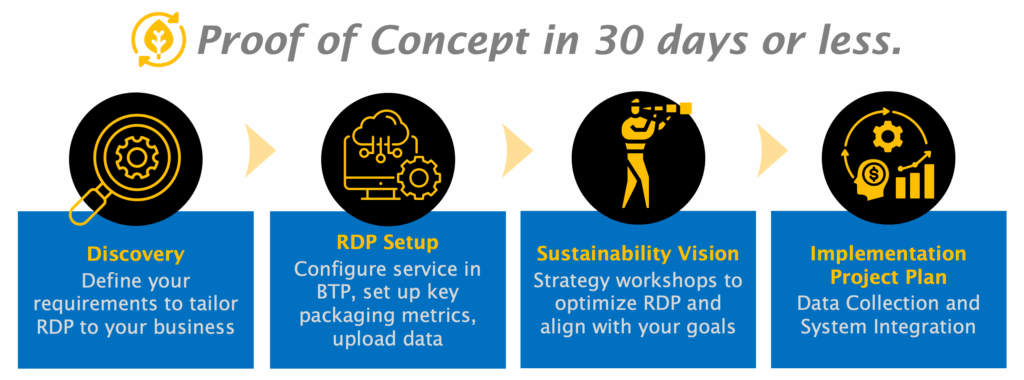 Proof of Concept in 30 days or less.

Discovery
Define your requirements to tailor RDP to your business

RDP Setup
Configure service in BTP, set up key packaging metrics, upload data

Sustainability Vision
Strategy workshops to optimize RDP and align with your goals

Implementation Project Plan
Data Collection and System Integration